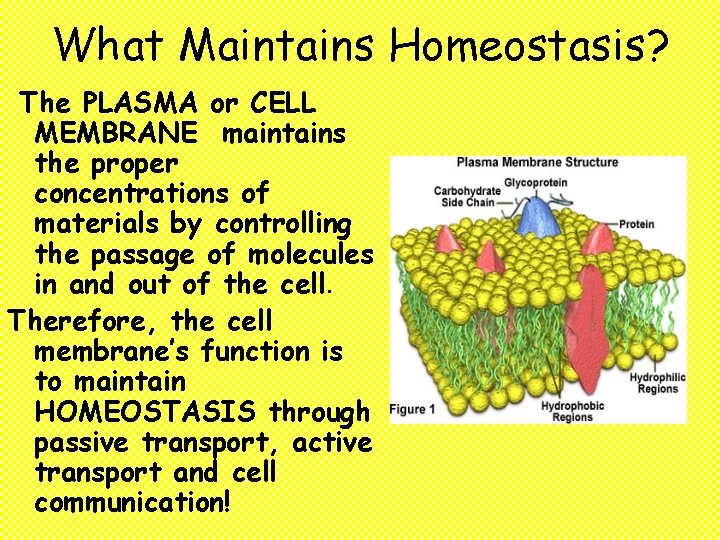 What Maintains Homeostasis?

The PLASMA or CELL MEMBRANE maintains the proper concentrations of materials by controlling the passage of molecules in and out of the cell.

Therefore, the cell membrane's function is to maintain HOMEOSTASIS through passive transport, active transport and cell communication!

Plasma Membrane Structure

Carbohydrate Side Chain

Glycoprotein

Protein

Hydrophilic Regions

Hydrophobic Regions

Figure 1